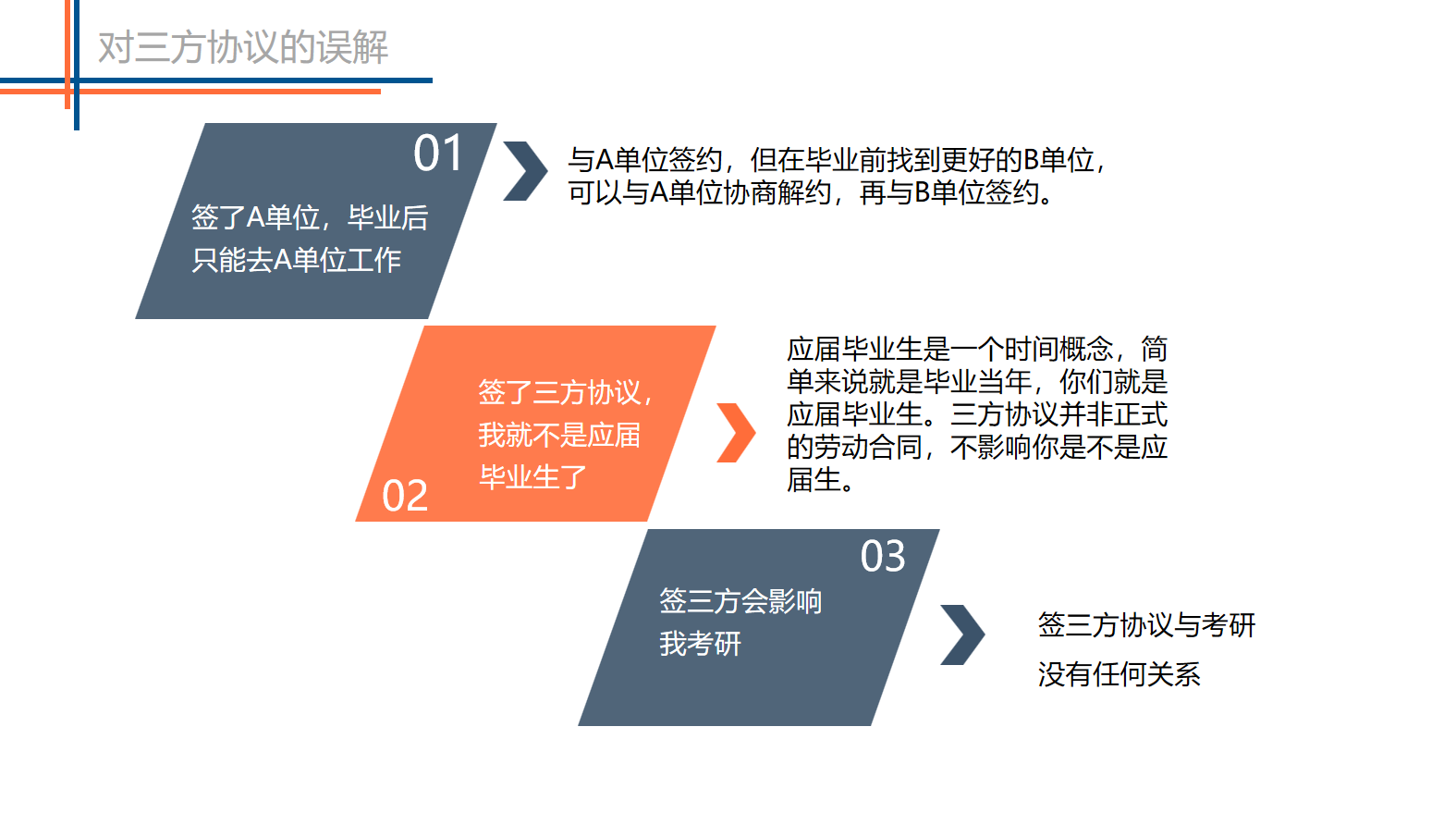 对三方协议的误解

01

签了A单位，毕业后只能去A单位工作

与A单位签约，但在毕业前找到更好的B单位，可以与A单位协商解约，再与B单位签约。

签了三方协议，我就不是应届毕业生了

02

应届毕业生是一个时间概念，简单来说就是毕业当年，你们就是应届毕业生。三方协议并非正式的劳动合同，不影响你是不是应届生。

03

签三方会影响我考研

签三方协议与考研没有任何关系